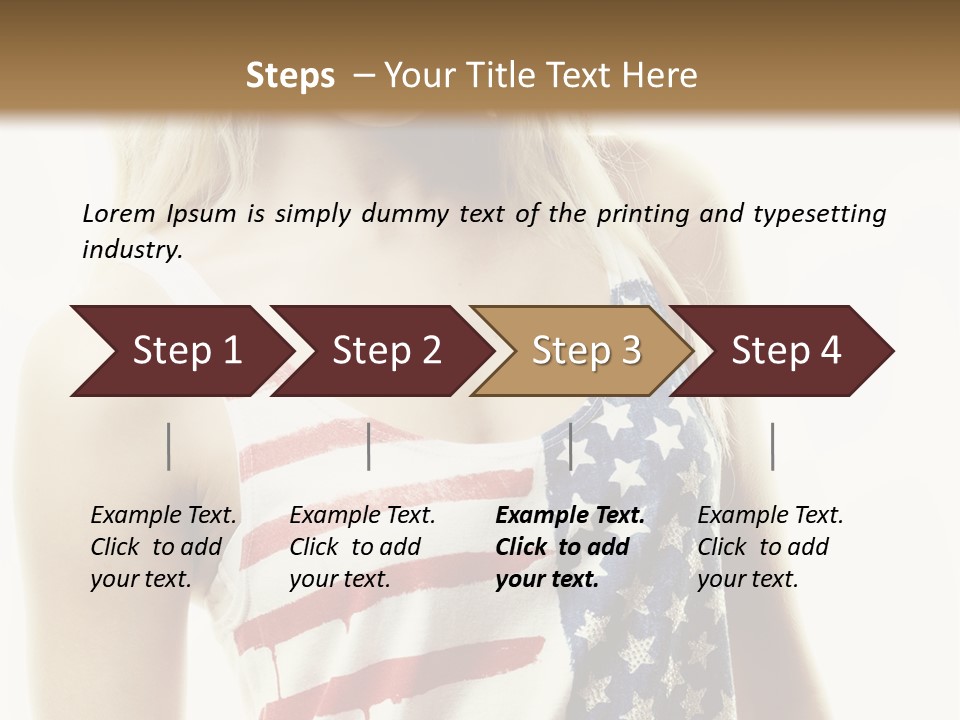 Steps – Your Title Text Here

Lorem Ipsum is simply dummy text of the printing and typesetting industry.

Step 1

Step 2

Step 3

Step 4

Example Text. Click to add your text.

Example Text. Click to add your text.

Example Text. Click to add your text.

Example Text. Click to add your text.